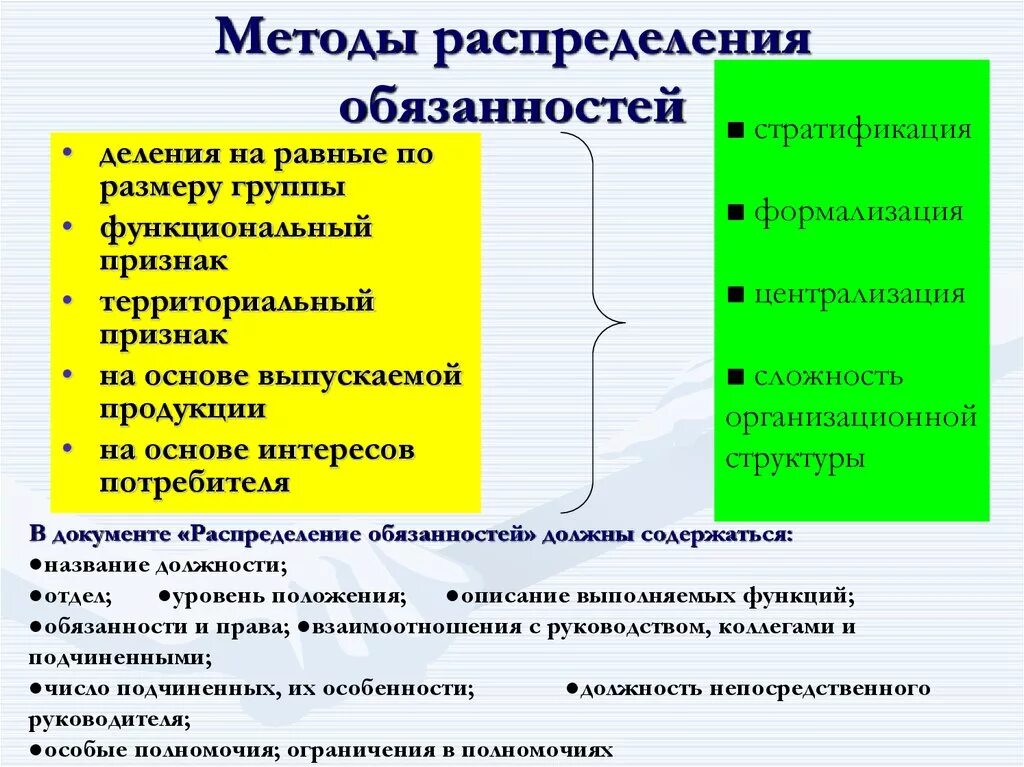 Методы распределения обязанностей

• деления на равные по размеру группы
• функциональный признак
• территориальный признак
• на основе выпускаемой продукции
• на основе интересов потребителя

■ стратификация

■ формализация

■ централизация

■ сложность организационной структуры

В документе «Распределение обязанностей» должны содержаться:
●название должности;
●отдел; ●уровень положения; ●описание выполняемых функций;
●обязанности и права; ●взаимоотношения с руководством, коллегами и подчиненными;
●число подчиненных, их особенности; ●должность непосредственного руководителя;
●особые полномочия; ограничения в полномочиях